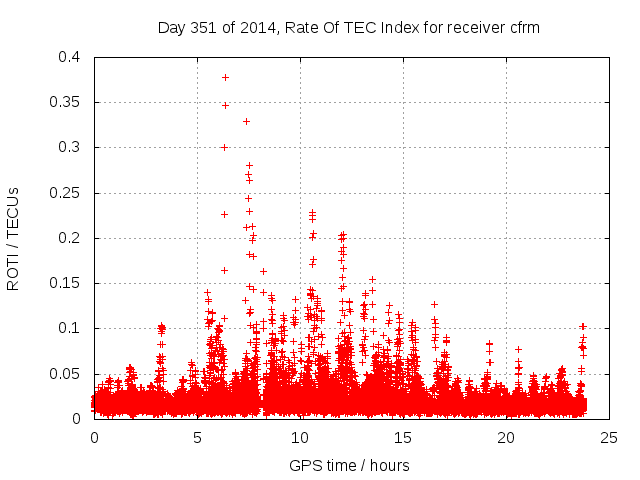 Day 351 of 2014, Rate Of TEC Index for receiver cfrm

ROTI / TECUs

0.4
0.35
0.3
0.25
0.2
0.15
0.1
0.05
0

0
5
10
15
20
25

GPS time / hours